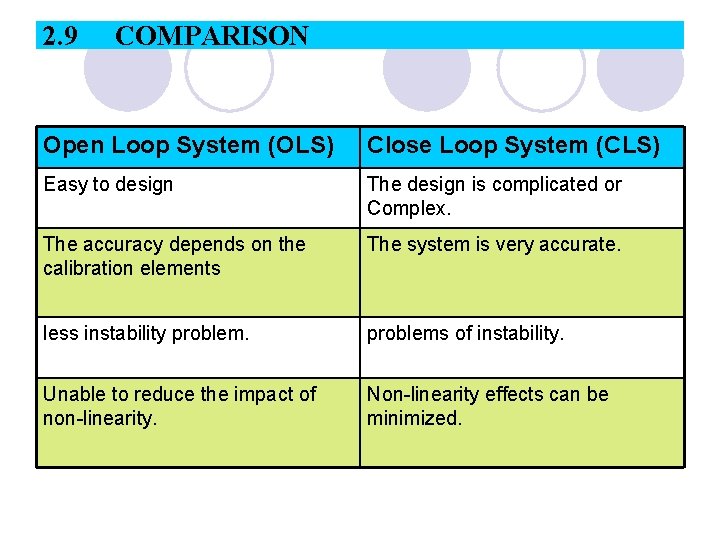 2.9 COMPARISON

| Open Loop System (OLS) | Close Loop System (CLS) |
|---|---|
| Easy to design | The design is complicated or Complex. |
| The accuracy depends on the calibration elements | The system is very accurate. |
| less instability problem. | problems of instability. |
| Unable to reduce the impact of non-linearity. | Non-linearity effects can be minimized. |